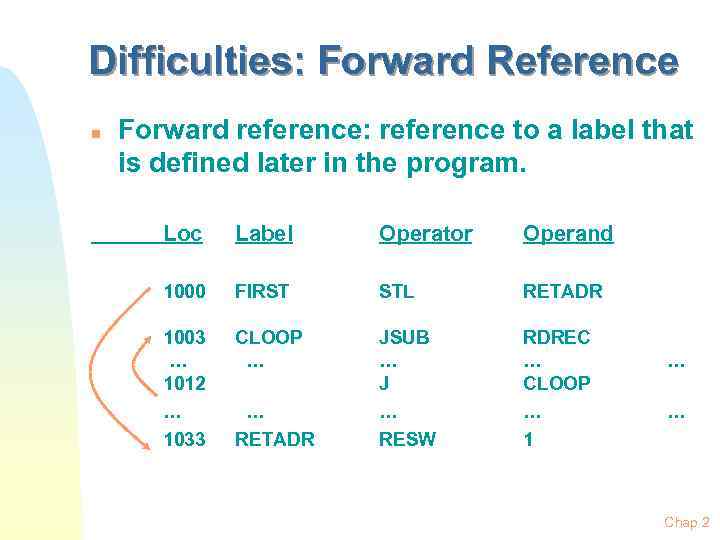 Difficulties: Forward Reference

Forward reference: reference to a label that is defined later in the program.

| Loc | Label | Operator | Operand | |
|---|---|---|---|---|
| 1000 | FIRST | STL | RETADR | |
| 1003 | CLOOP | JSUB | RDREC | |
| ... | ... | ... | ... | ... |
| 1012 | | J | CLOOP | |
| ... | ... | ... | ... | ... |
| 1033 | RETADR | RESW | 1 | |

Chap 2